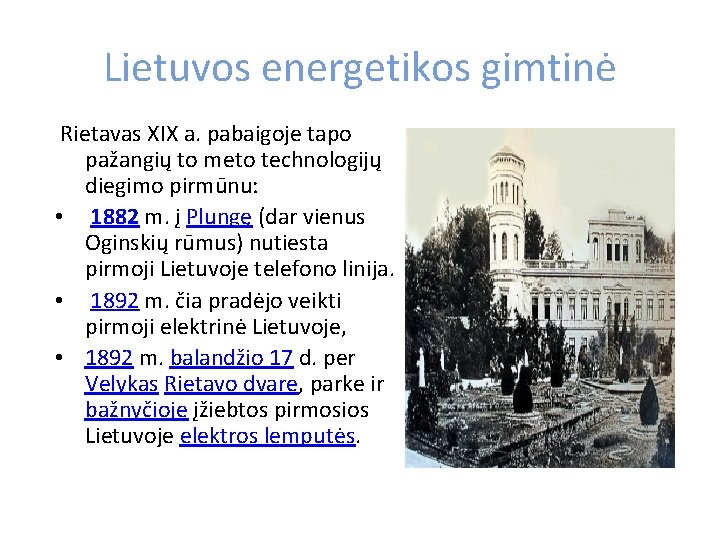 Lietuvos energetikos gimtinė

Rietavas XIX a. pabaigoje tapo pažangių to meto technologijų diegimo pirmūnu:

• 1882 m. į Plungę (dar vienus Oginskių rūmus) nutiesta pirmoji Lietuvoje telefono linija.

• 1892 m. čia pradėjo veikti pirmoji elektrinė Lietuvoje,

• 1892 m. balandžio 17 d. per Velykas Rietavo dvare, parke ir bažnyčioje įžiebtos pirmosios Lietuvoje elektros lemputės.